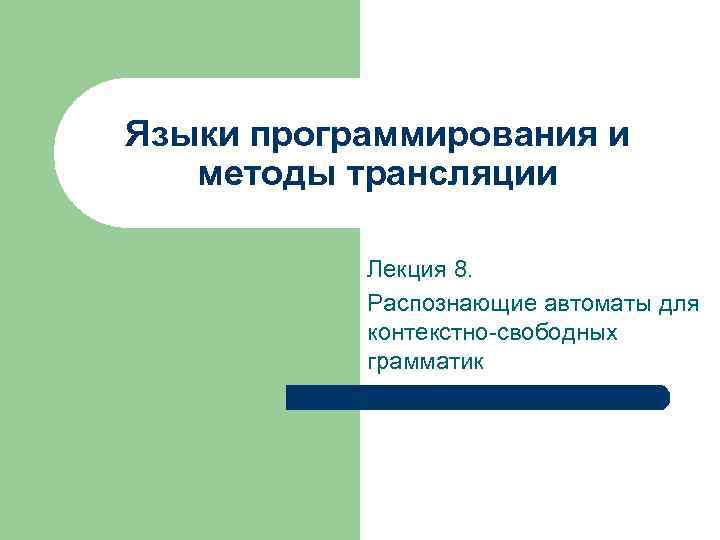 Языки программирования и методы трансляции

Лекция 8.

Распознающие автоматы для контекстно-свободных грамматик